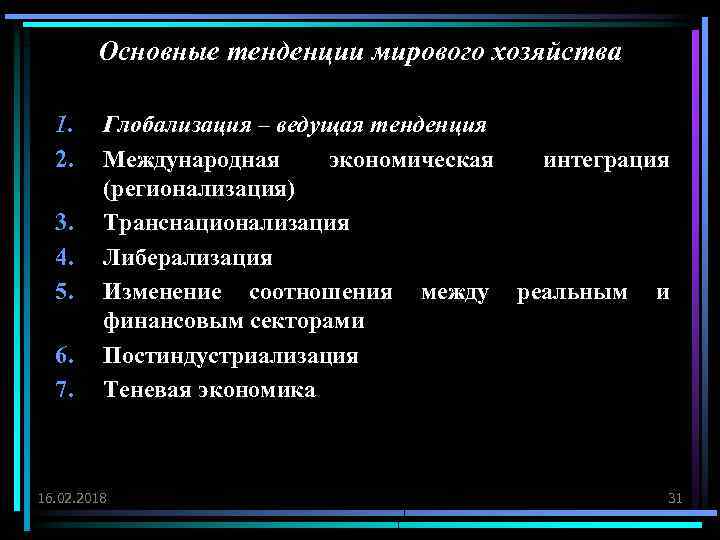 Основные тенденции мирового хозяйства

1. Глобализация – ведущая тенденция
2. Международная экономическая интеграция (регионализация)
3. Транснационализация
4. Либерализация
5. Изменение соотношения между реальным и финансовым секторами
6. Постиндустриализация
7. Теневая экономика

16.02.2018

31